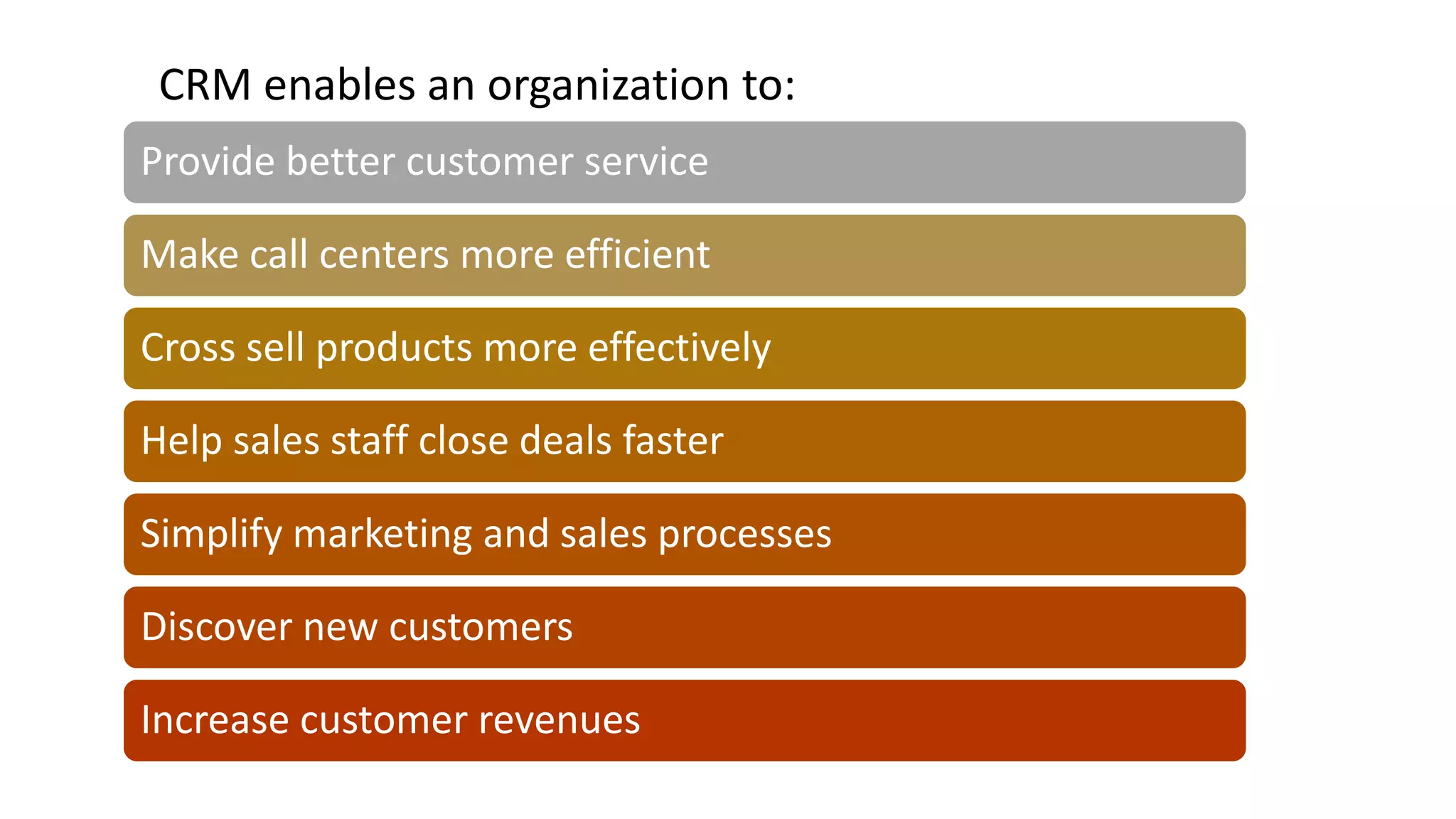 CRM enables an organization to:

Provide better customer service

Make call centers more efficient

Cross sell products more effectively

Help sales staff close deals faster

Simplify marketing and sales processes

Discover new customers

Increase customer revenues